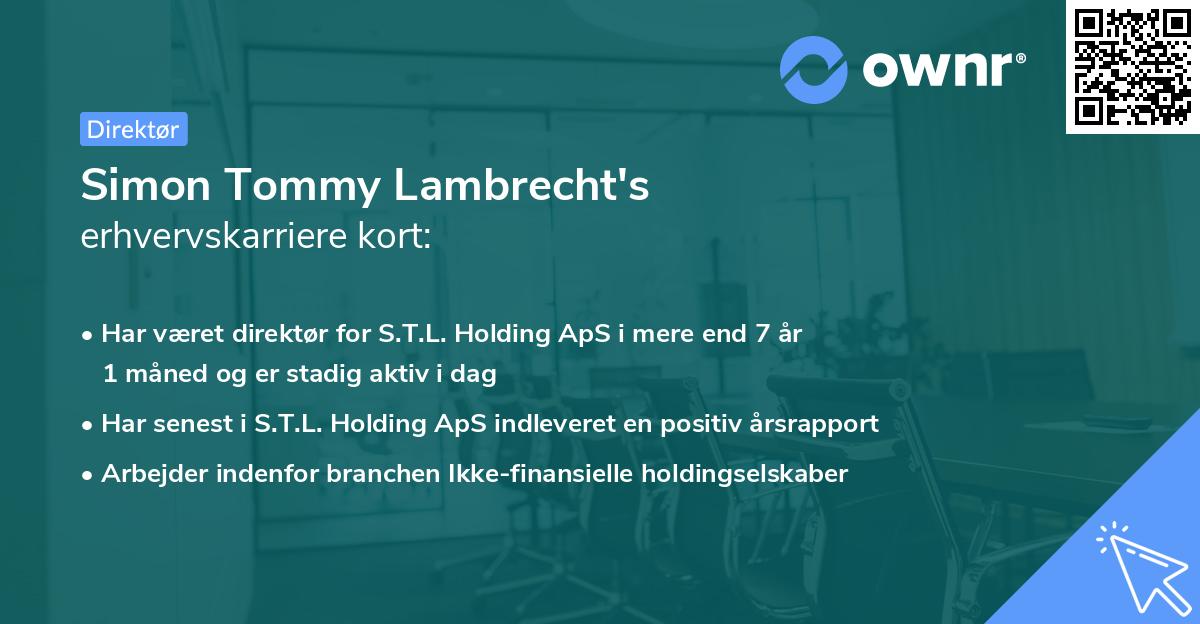 ownr®

Direktør

Simon Tommy Lambrecht's
erhvervskarriere kort:

• Har været direktør for S.T.L. Holding ApS i mere end 7 år 1 måned og er stadig aktiv i dag

• Har senest i S.T.L. Holding ApS indleveret en positiv årsrapport

• Arbejder indenfor branchen Ikke-finansielle holdingselskaber